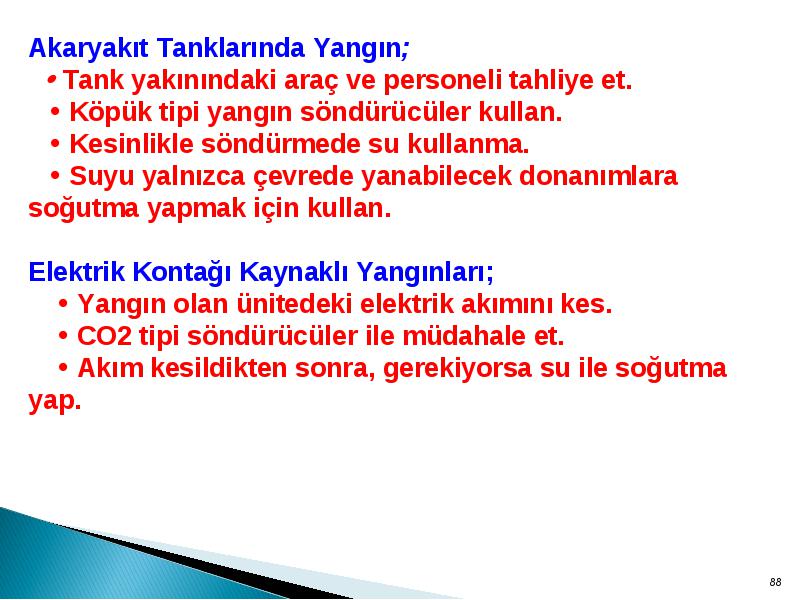 Akaryakıt Tanklarında Yangın;

• Tank yakınındaki araç ve personeli tahliye et.

• Köpük tipi yangın söndürücüler kullan.

• Kesinlikle söndürmede su kullanma.

• Suyu yalnızca çevrede yanabilecek donanımlara soğutma yapmak için kullan.

Elektrik Kontağı Kaynaklı Yangınları;

• Yangın olan ünitedeki elektrik akımını kes.

• CO2 tipi söndürücüler ile müdahale et.

• Akım kesildikten sonra, gerekiyorsa su ile soğutma yap.

88